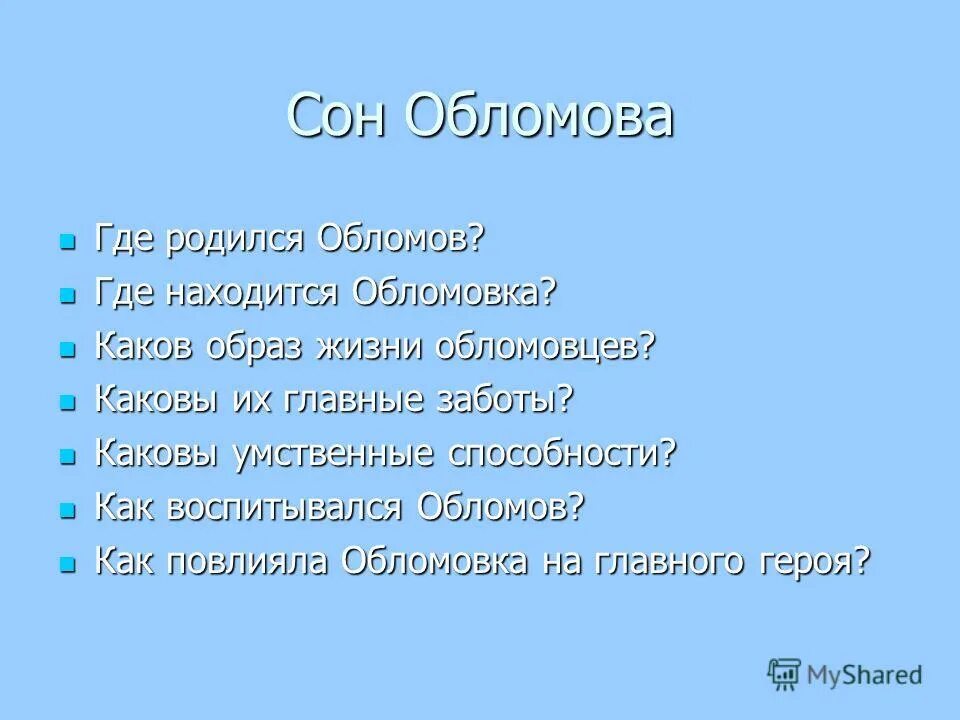 Сон Обломова

- Где родился Обломов?
- Где находится Обломовка?
- Каков образ жизни обломовцев?
- Каковы их главные заботы?
- Каковы умственные способности?
- Как воспитывался Обломов?
- Как повлияла Обломовка на главного героя?

MyShared